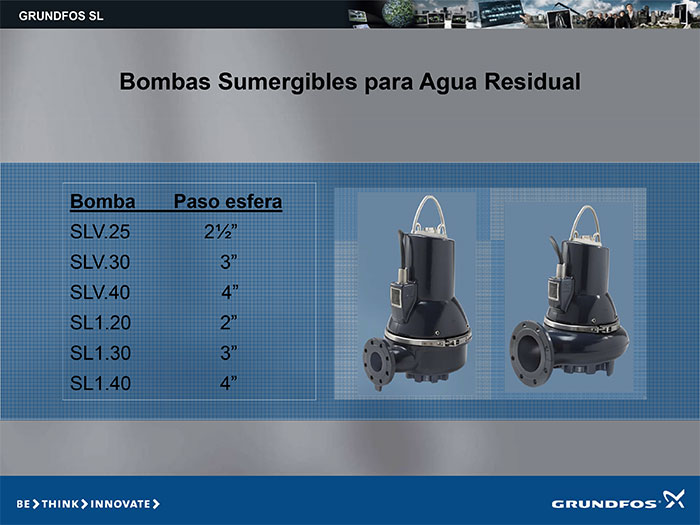 GRUNDFOS SL

Bombas Sumergibles para Agua Residual

| Bomba | Paso esfera |
|---|---|
| SLV.25 | 2½” |
| SLV.30 | 3” |
| SLV.40 | 4” |
| SL1.20 | 2” |
| SL1.30 | 3” |
| SL1.40 | 4” |

BE > THINK > INNOVATE >

GRUNDFOS